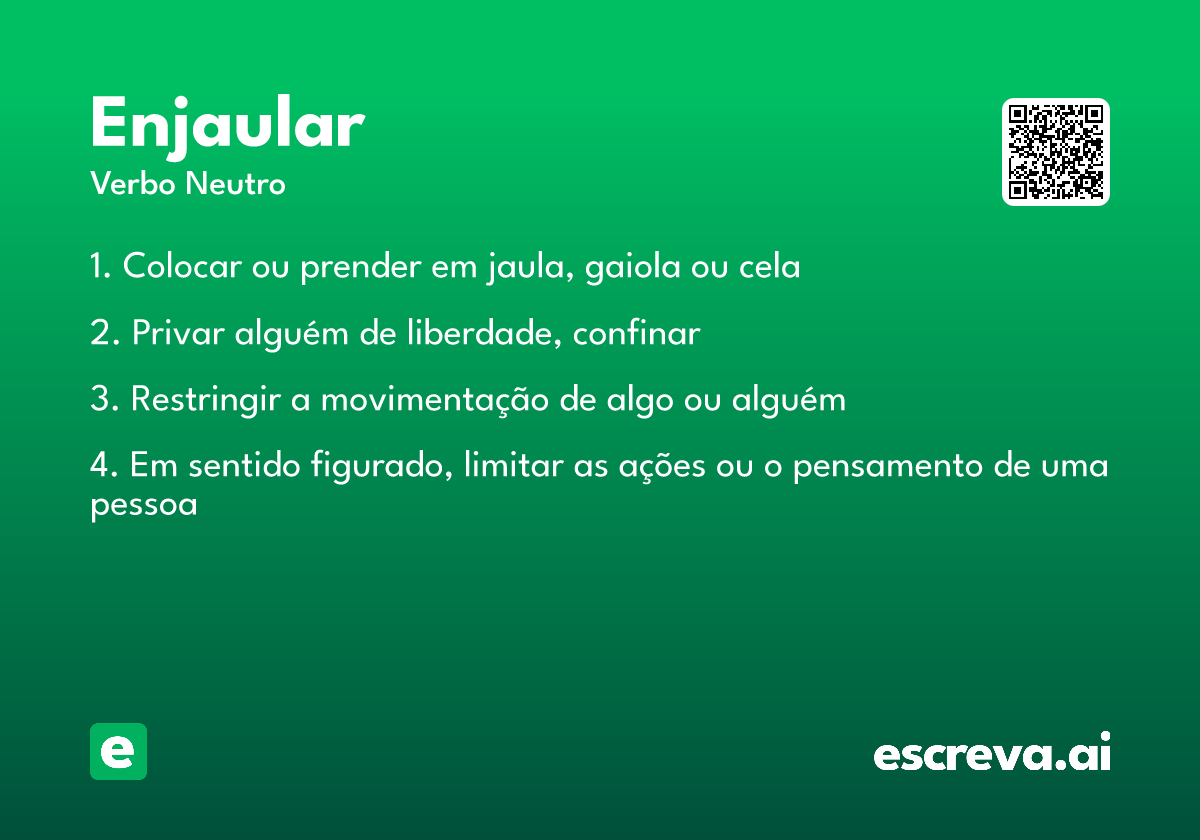 Enjaular
Verbo Neutro

1. Colocar ou prender em jaula, gaiola ou cela

2. Privar alguém de liberdade, confinar

3. Restringir a movimentação de algo ou alguém

4. Em sentido figurado, limitar as ações ou o pensamento de uma pessoa

e

escreva.ai